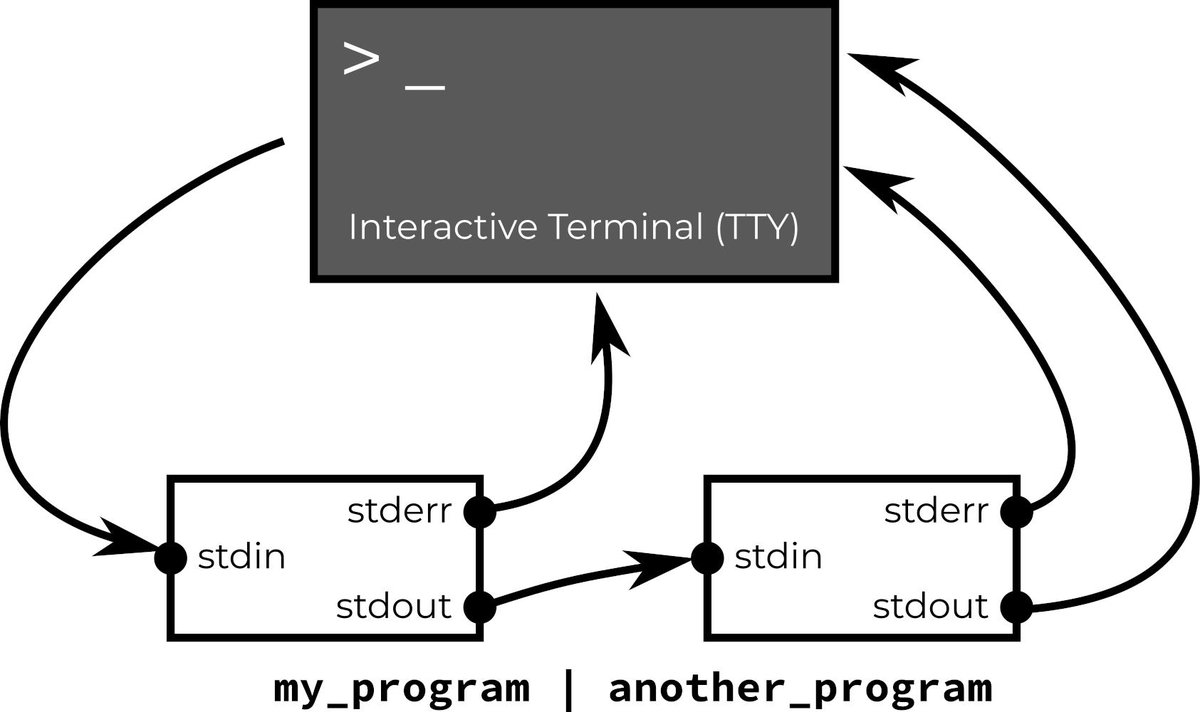 > _

Interactive Terminal (TTY)

stderr
stdin
stdout

stderr
stdin
stdout

my_program | another_program